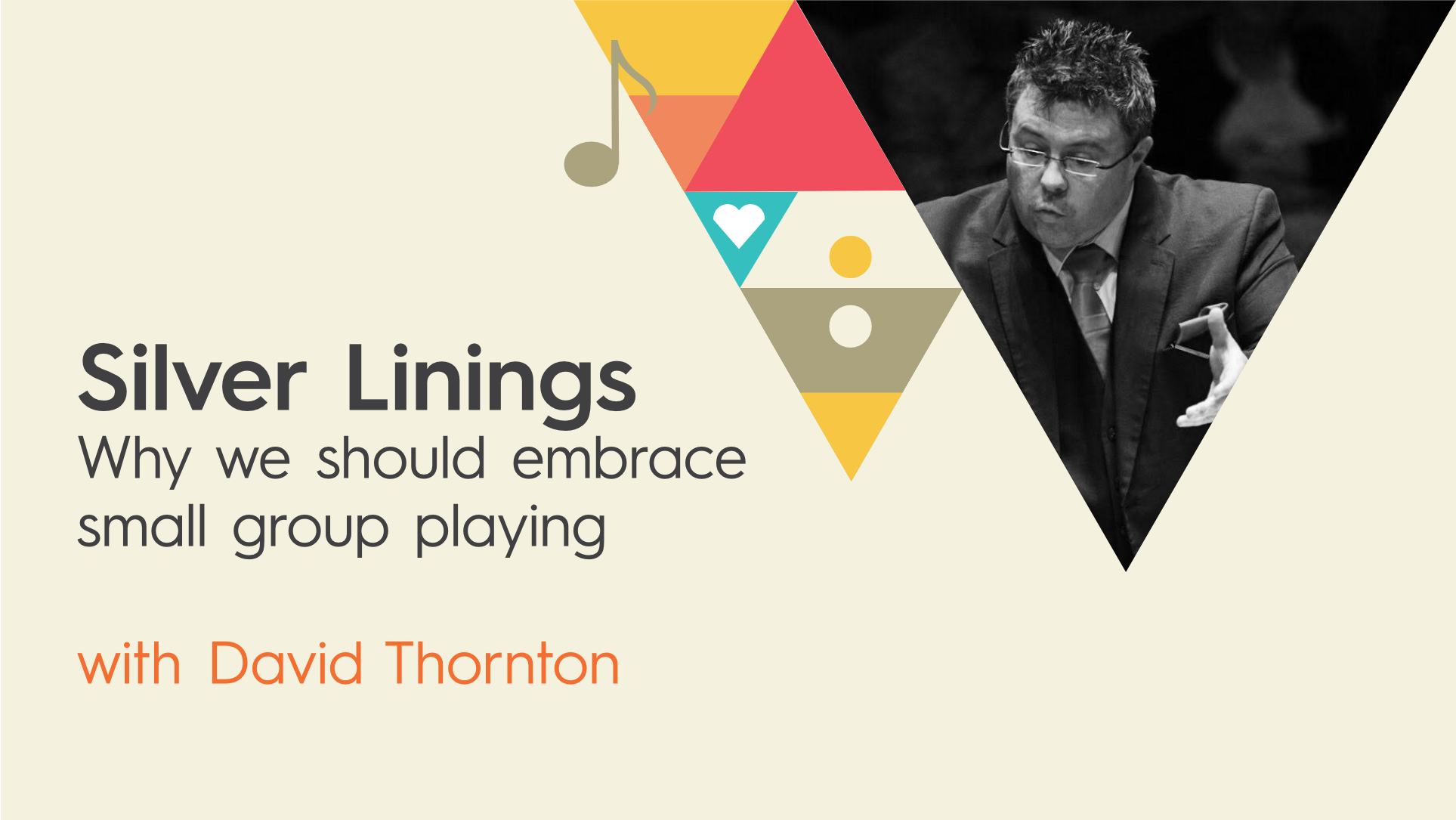 Silver Linings
Why we should embrace small group playing

with David Thornton